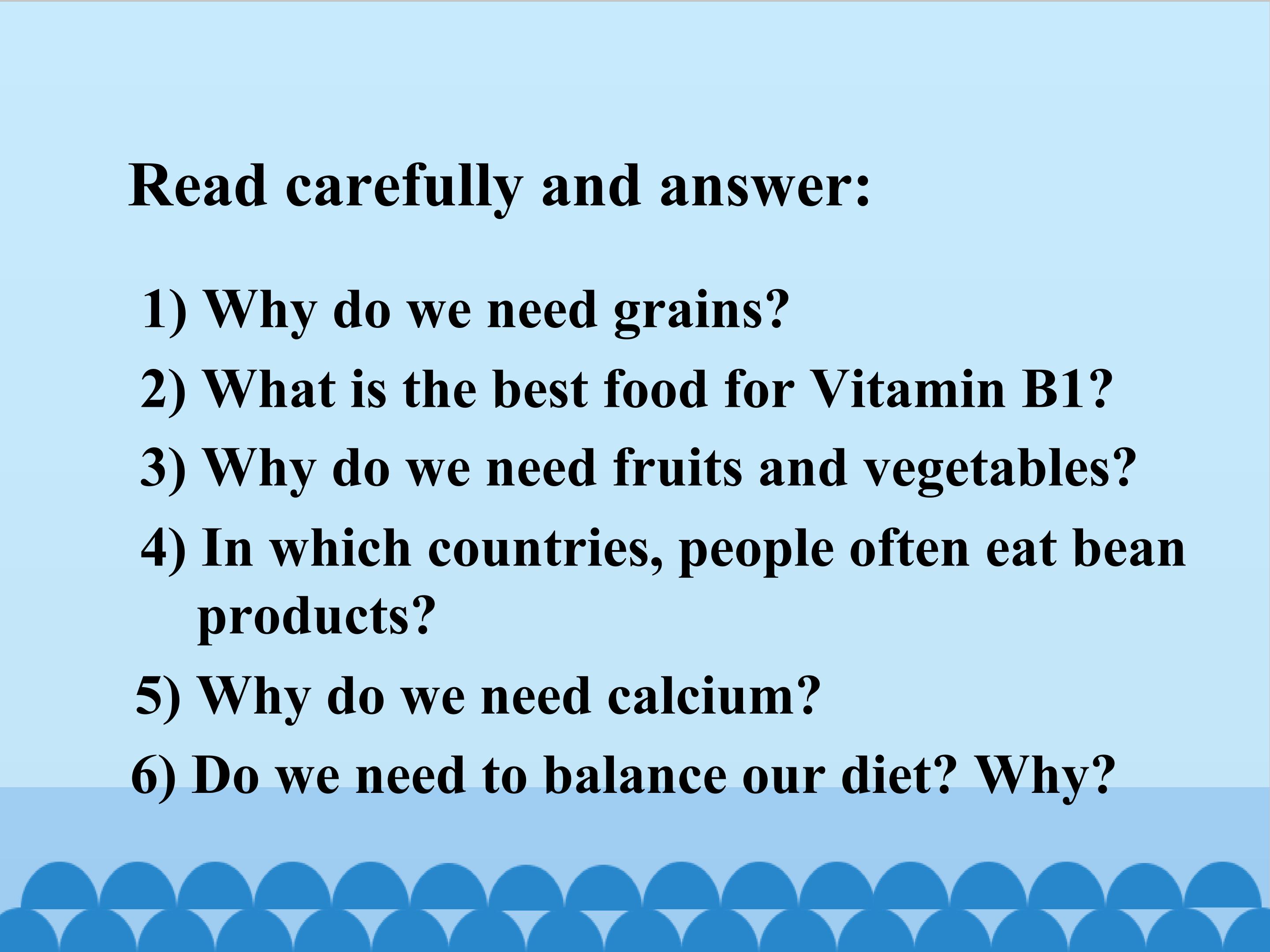 Read carefully and answer:

1) Why do we need grains?

2) What is the best food for Vitamin B1?

3) Why do we need fruits and vegetables?

4) In which countries, people often eat bean products?

5) Why do we need calcium?

6) Do we need to balance our diet? Why?